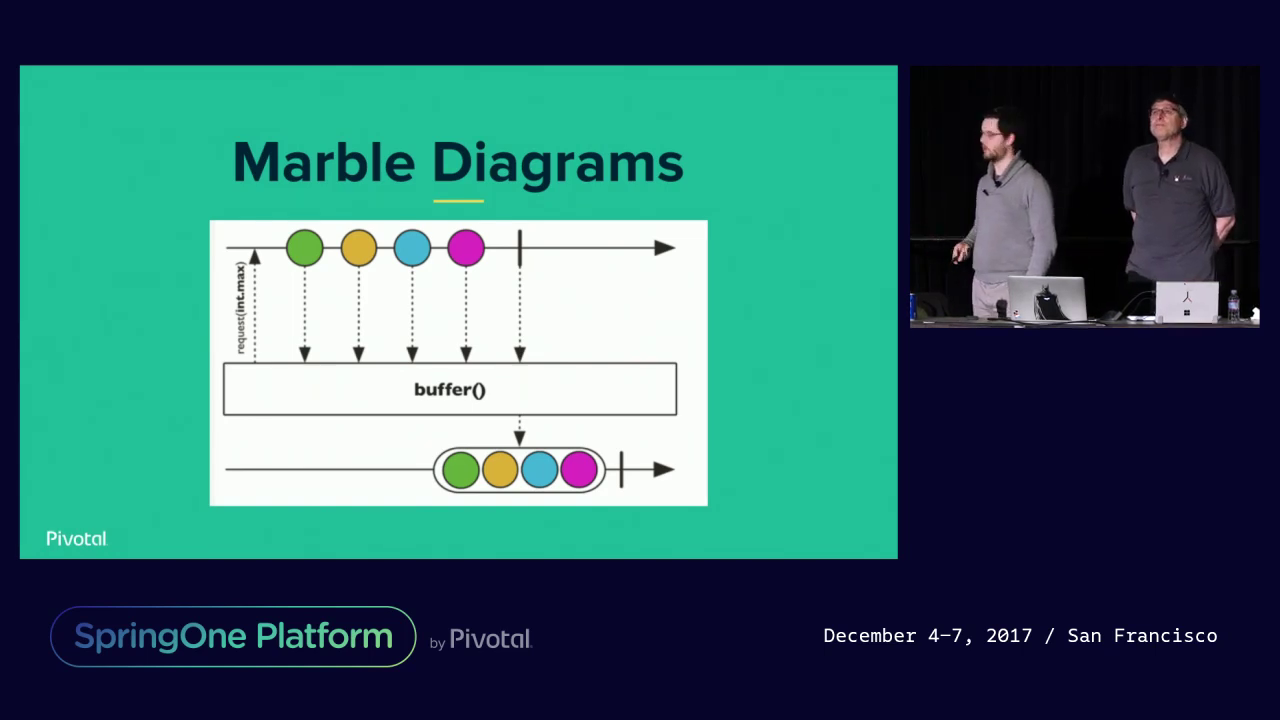 Marble Diagrams

request(int.max)

buffer()

Pivotal

SpringOne Platform by Pivotal

December 4–7, 2017 / San Francisco